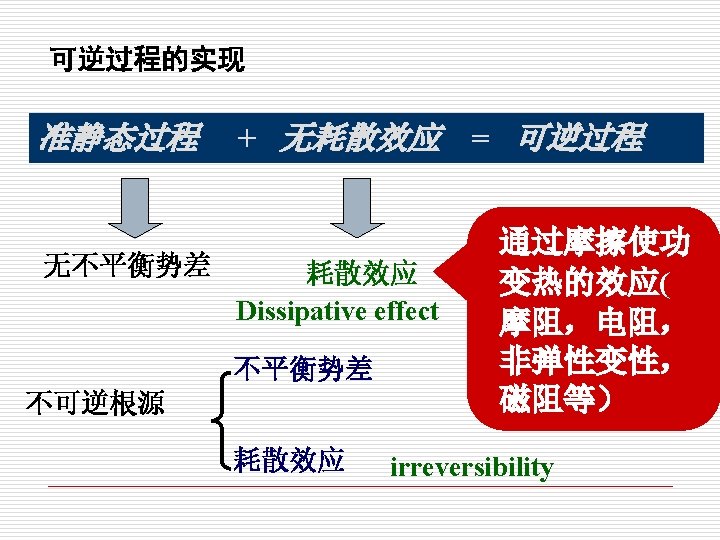 可逆过程的实现

准静态过程 + 无耗散效应 = 可逆过程

无不平衡势差

耗散效应
Dissipative effect

通过摩擦使功变热的效应(摩阻，电阻，非弹性变性，磁阻等）

不可逆根源

不平衡势差

耗散效应

irreversibility